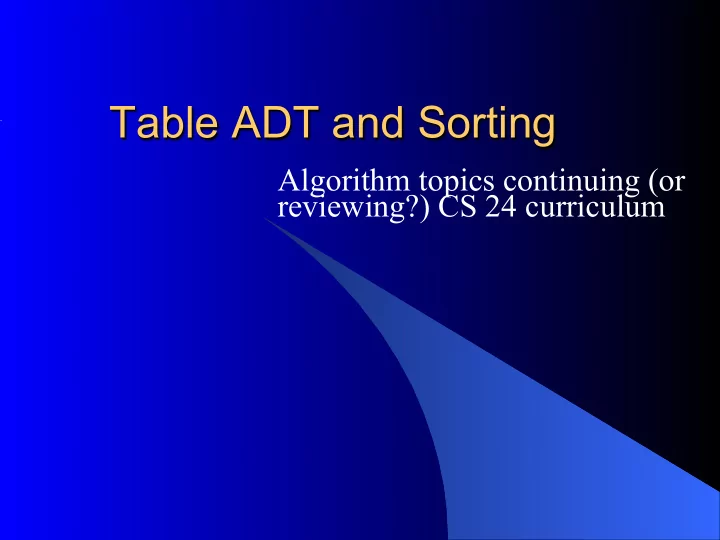 Table ADT and Sorting

Algorithm topics continuing (or reviewing?) CS 24 curriculum